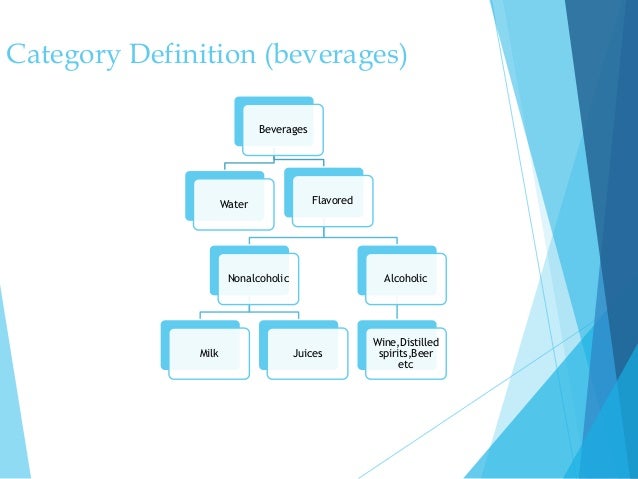 Category Definition (beverages)

Beverages

Water

Flavored

Nonalcoholic

Alcoholic

Milk

Juices

Wine,Distilled spirits,Beer etc